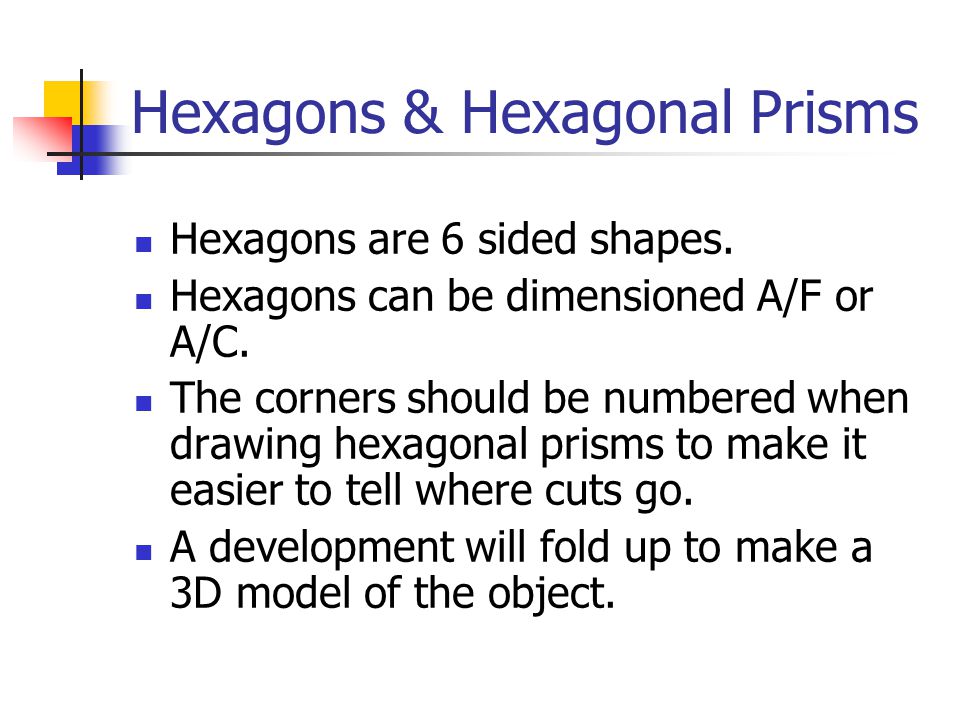 Hexagons & Hexagonal Prisms

- Hexagons are 6 sided shapes.
- Hexagons can be dimensioned A/F or A/C.
- The corners should be numbered when drawing hexagonal prisms to make it easier to tell where cuts go.
- A development will fold up to make a 3D model of the object.